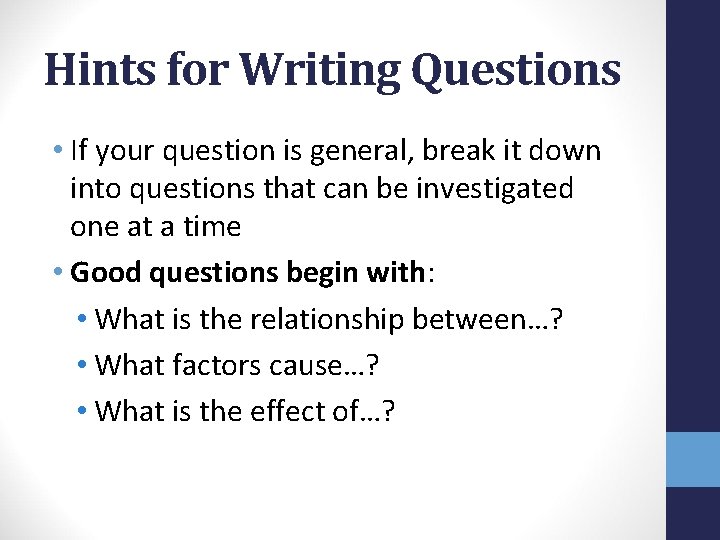 Hints for Writing Questions

• If your question is general, break it down into questions that can be investigated one at a time

• Good questions begin with:

• What is the relationship between…?

• What factors cause…?

• What is the effect of…?